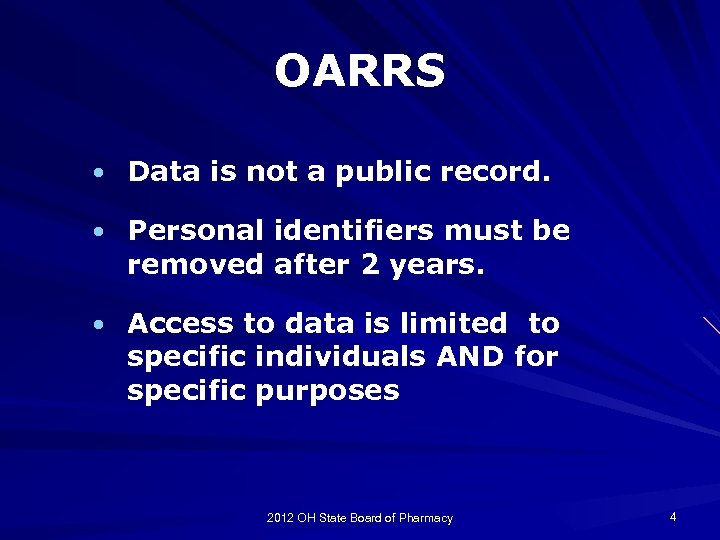 OARRS

• Data is not a public record.

• Personal identifiers must be removed after 2 years.

• Access to data is limited to specific individuals AND for specific purposes

2012 OH State Board of Pharmacy

4